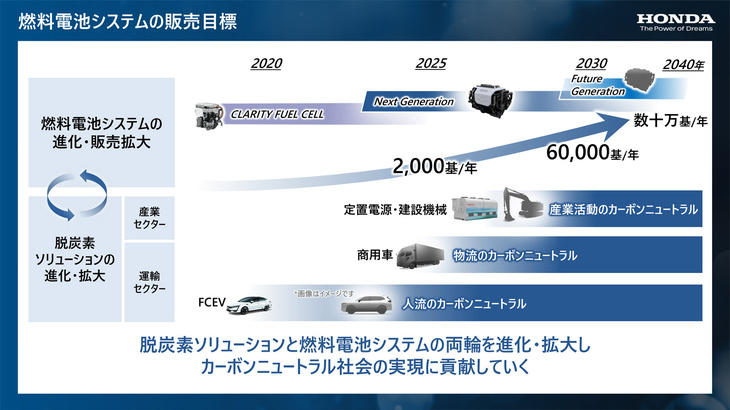 燃料電池システムの販売目標

HONDA
The Power of Dreams

2020

2025

2030

2040年

燃料電池システムの進化・販売拡大

CLARITY FUEL CELL

Next Generation

Future Generation

数十万基/年

60,000基/年

2,000基/年

脱炭素ソリューションの進化・拡大

産業セクター

運輸セクター

定置電源・建設機械

産業活動のカーボンニュートラル

商用車

物流のカーボンニュートラル

FCEV

*画像はイメージです

人流のカーボンニュートラル

脱炭素ソリューションと燃料電池システムの両輪を進化・拡大し
カーボンニュートラル社会の実現に貢献していく